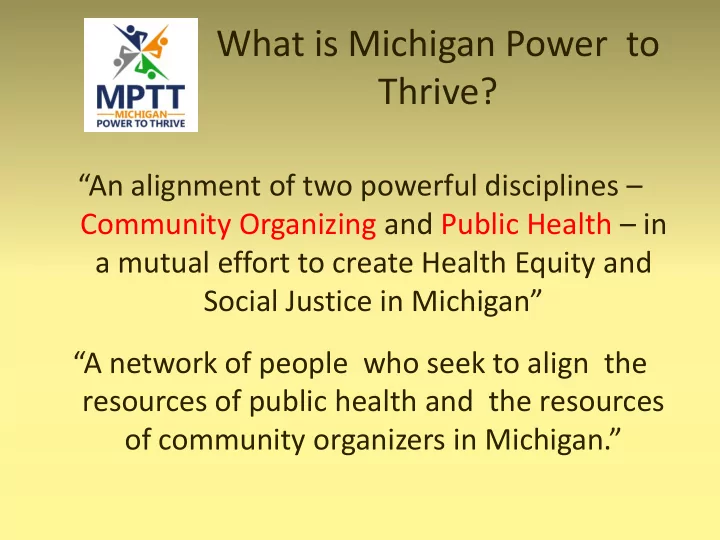 MPTT
MICHIGAN
POWER TO THRIVE

What is Michigan Power to Thrive?

“An alignment of two powerful disciplines – Community Organizing and Public Health – in a mutual effort to create Health Equity and Social Justice in Michigan”

“A network of people who seek to align the resources of public health and the resources of community organizers in Michigan.”